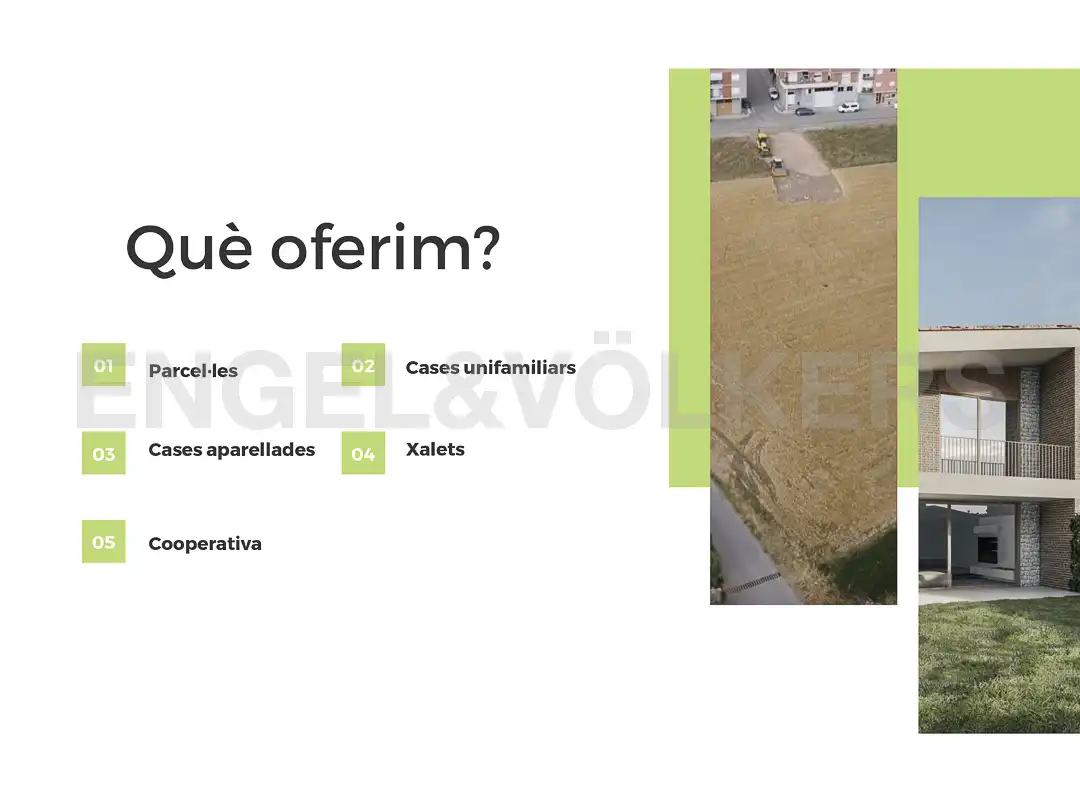 Què oferim?

01 Parcel·les

02 Cases unifamiliars

03 Cases aparellades

04 Xalets

05 Cooperativa

ENGEL&VÖLKERS